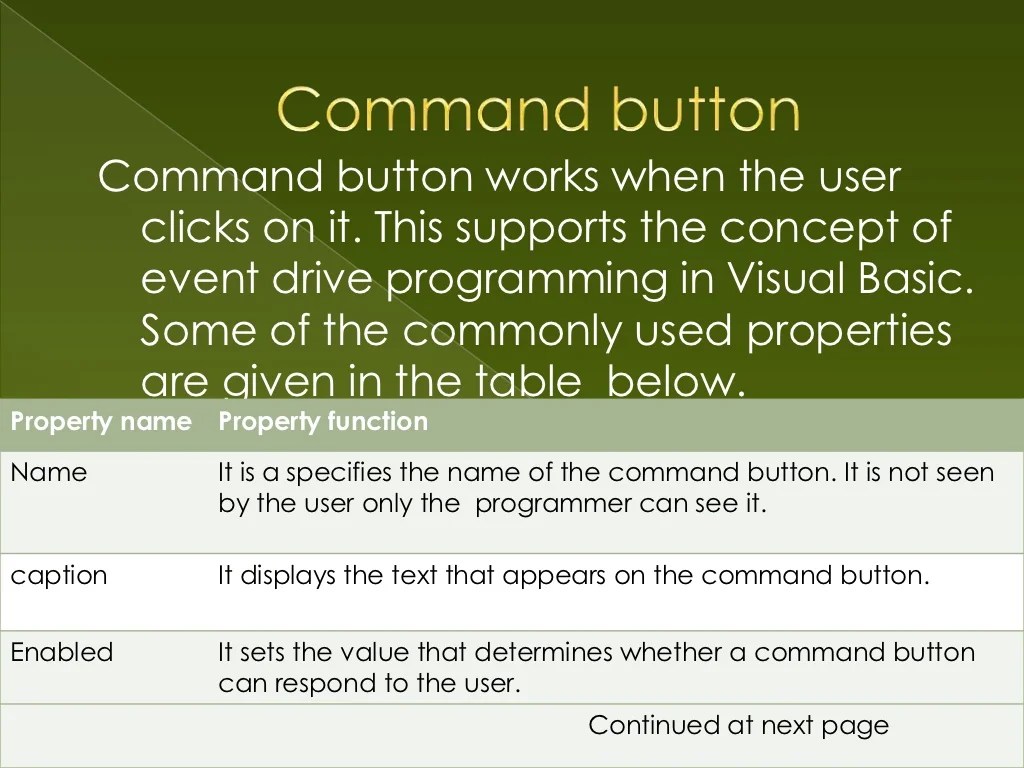 Command button

Command button works when the user clicks on it. This supports the concept of event drive programming in Visual Basic. Some of the commonly used properties are given in the table below.

| Property name | Property function |
|---|---|
| Name | It is a specifies the name of the command button. It is not seen by the user only the programmer can see it. |
| caption | It displays the text that appears on the command button. |
| Enabled | It sets the value that determines whether a command button can respond to the user. |
| | Continued at next page |